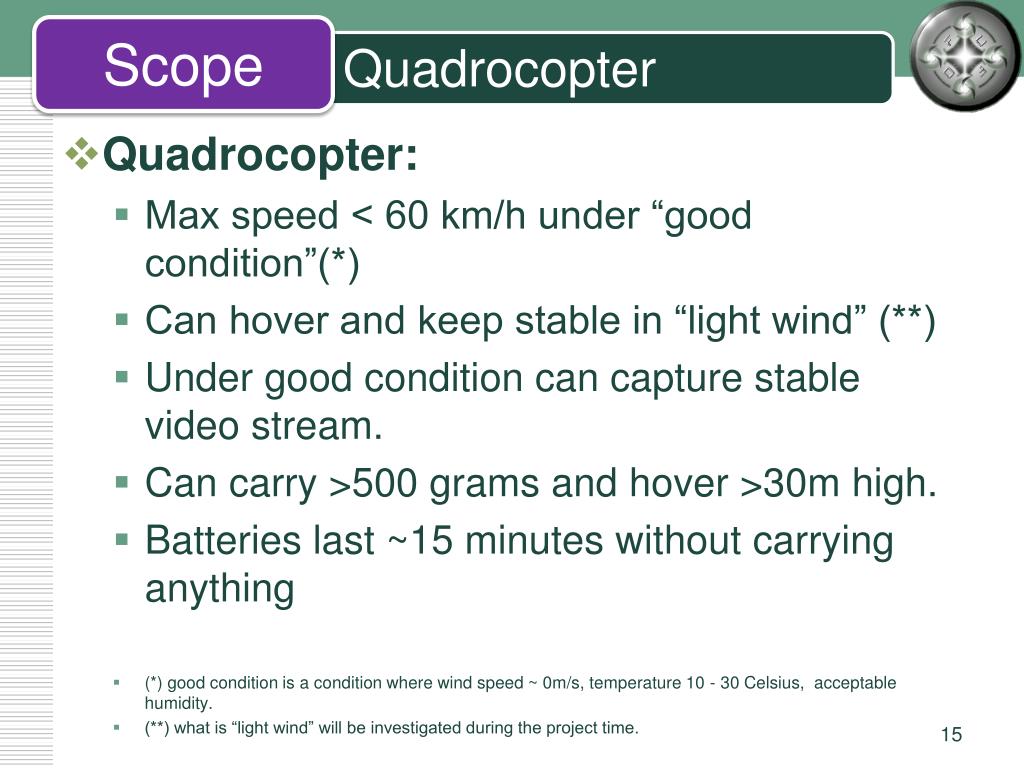 Scope
Quadrocopter

Quadrocopter:

Max speed < 60 km/h under “good condition”(*)

Can hover and keep stable in “light wind” (**)

Under good condition can capture stable video stream.

Can carry >500 grams and hover >30m high.

Batteries last ~15 minutes without carrying anything

(*) good condition is a condition where wind speed ~ 0m/s, temperature 10 - 30 Celsius, acceptable humidity.

(**) what is “light wind” will be investigated during the project time.

15